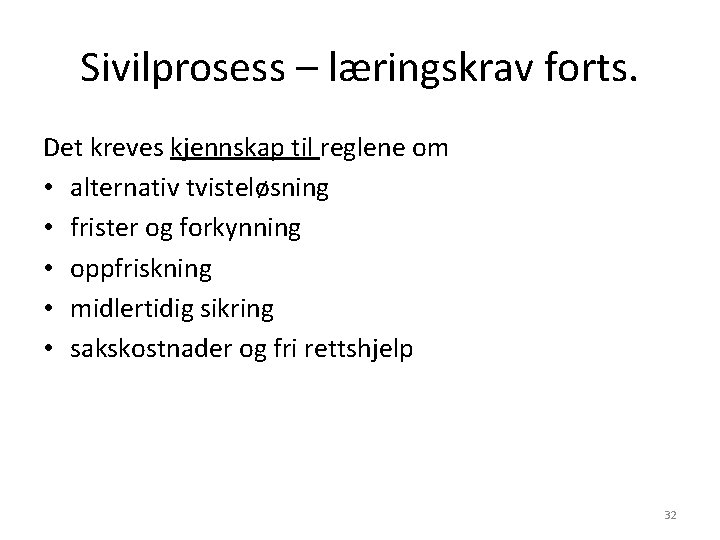 Sivilprosess – læringskrav forts.

Det kreves kjennskap til reglene om
• alternativ tvisteløsning
• frister og forkynning
• oppfriskning
• midlertidig sikring
• sakskostnader og fri rettshjelp

32